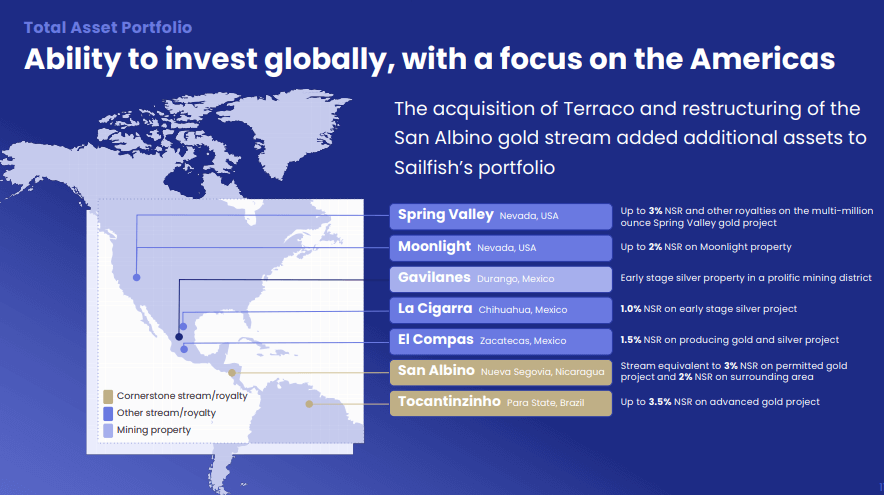 Total Asset Portfolio

Ability to invest globally, with a focus on the Americas

The acquisition of Terraco and restructuring of the San Albino gold stream added additional assets to Sailfish's portfolio

Spring Valley Nevada, USA
Up to 3% NSR and other royalties on the multi-million ounce Spring Valley gold project

Moonlight Nevada, USA
Up to 2% NSR on Moonlight property

Gavilanes Durango, Mexico
Early stage silver property in a prolific mining district

La Cigarra Chihuahua, Mexico
1.0% NSR on early stage silver project

El Compas Zacatecas, Mexico
1.5% NSR on producing gold and silver project

San Albino Nueva Segovia, Nicaragua
Stream equivalent to 3% NSR on permitted gold project and 2% NSR on surrounding area

Tocantinzinho Para State, Brazil
Up to 3.5% NSR on advanced gold project

Cornerstone stream/royalty
Other stream/royalty
Mining property